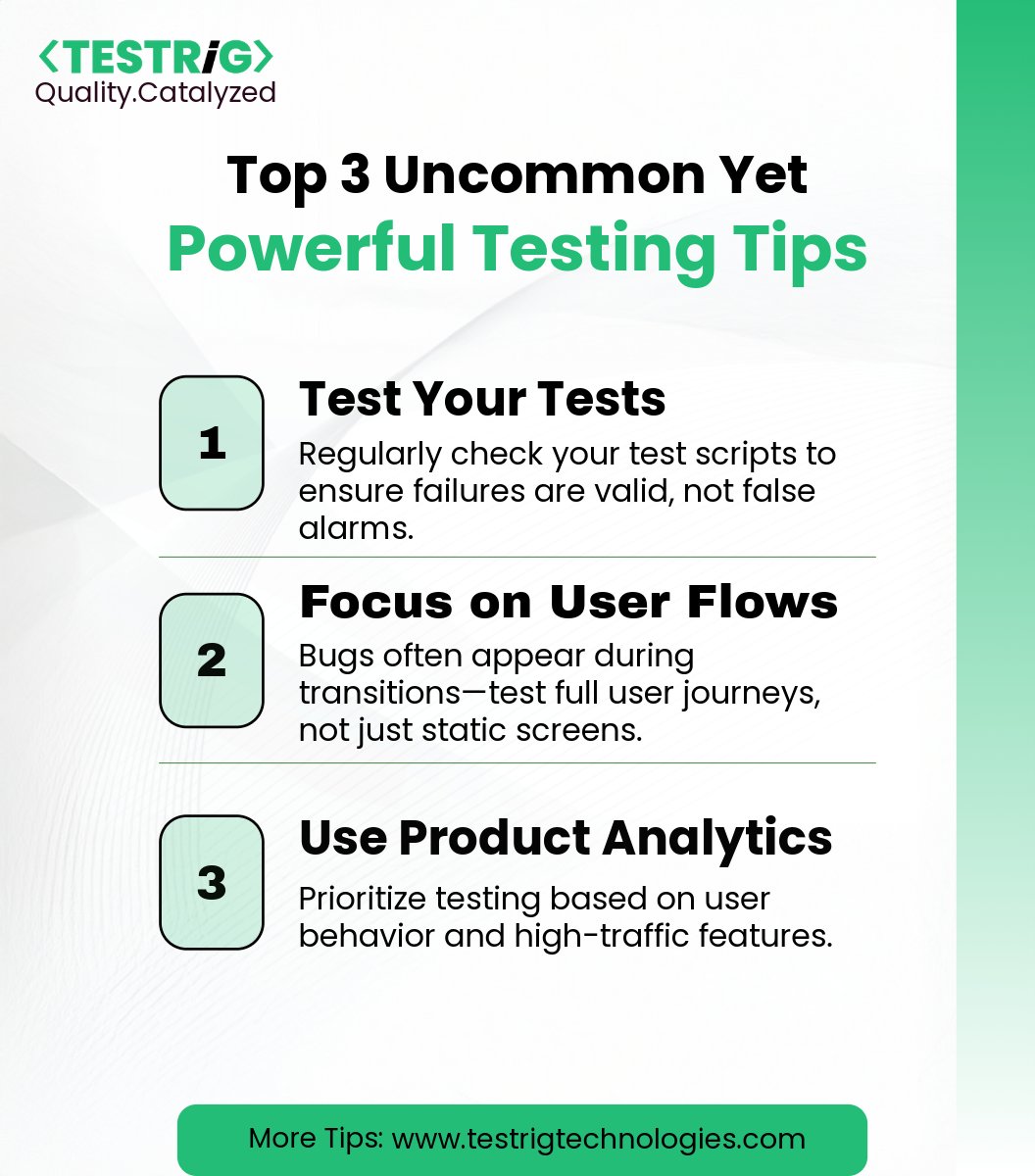 <TESTRiG>
Quality.Catalyzed

Top 3 Uncommon Yet
Powerful Testing Tips

1

Test Your Tests

Regularly check your test scripts to ensure failures are valid, not false alarms.

2

Focus on User Flows

Bugs often appear during transitions—test full user journeys, not just static screens.

3

Use Product Analytics

Prioritize testing based on user behavior and high-traffic features.

More Tips: www.testrigtechnologies.com